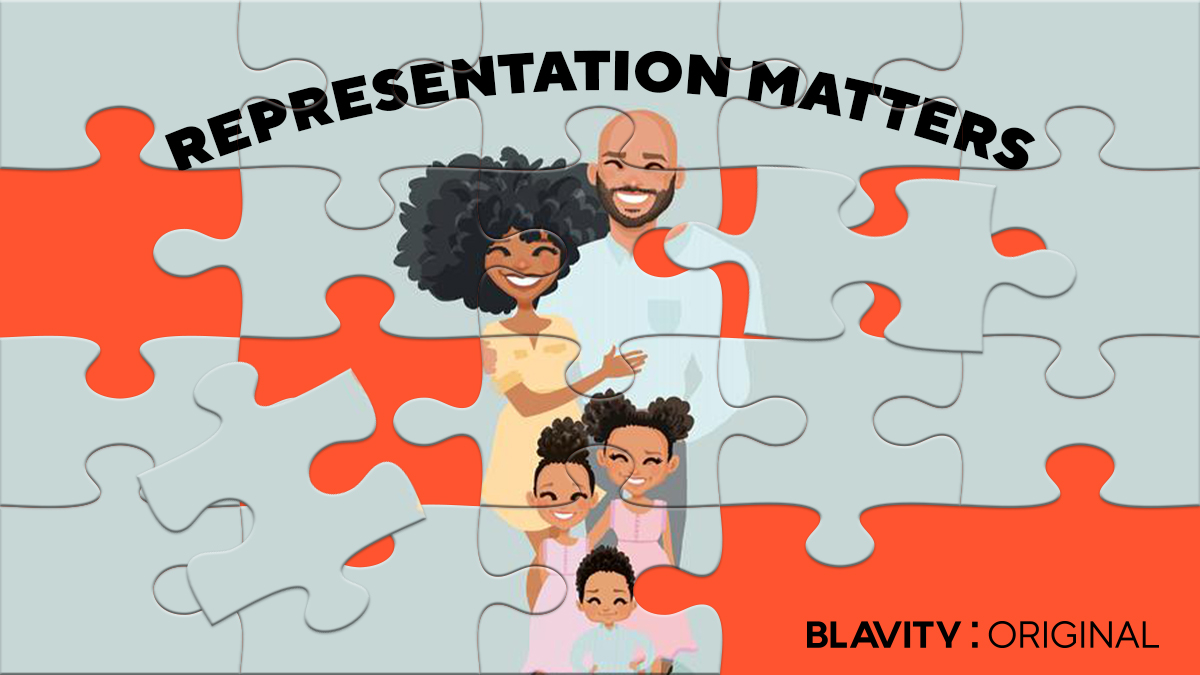 REPRESENTATION MATTERS

BLAVITY : ORIGINAL